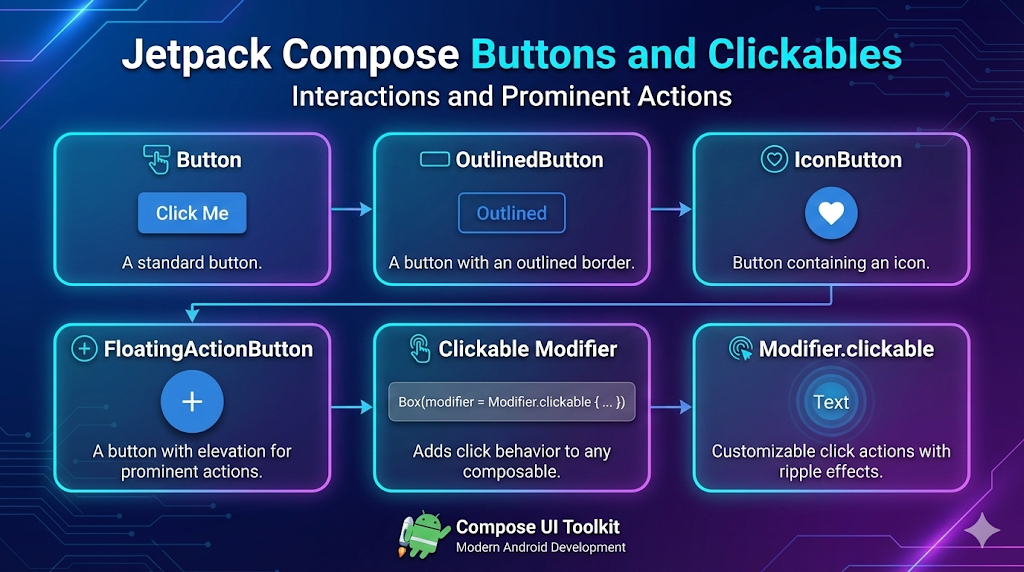 Jetpack Compose Buttons and Clickables
Interactions and Prominent Actions

Button
Click Me
A standard button.

OutlinedButton
Outlined
A button with an outlined border.

IconButton
Button containing an icon.

FloatingActionButton
+
A button with elevation for prominent actions.

Clickable Modifier
Box(modifier = Modifier.clickable { ... })
Adds click behavior to any composable.

Modifier.clickable
Text
Customizable click actions with ripple effects.

Compose UI Toolkit
Modern Android Development